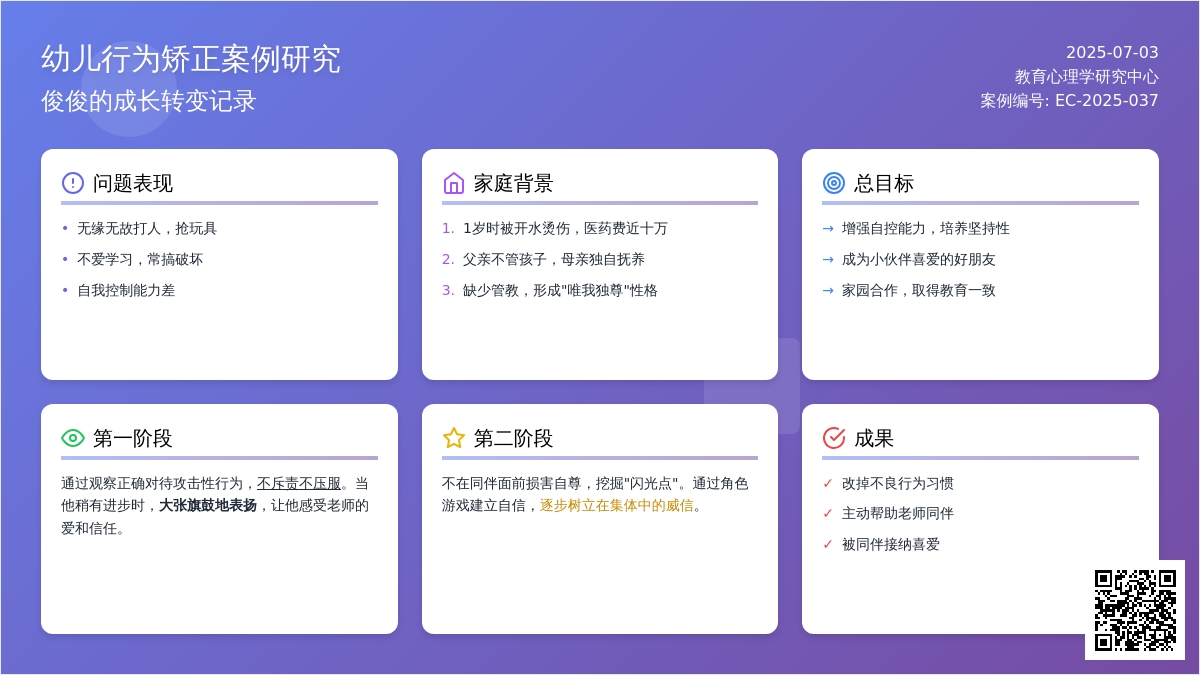 幼儿行为矫正案例研究
俊俊的成长转变记录

2025-07-03
教育心理学研究中心
案例编号: EC-2025-037

问题表现
• 无缘无故打人，抢玩具
• 不爱学习，常搞破坏
• 自我控制能力差

家庭背景
1. 1岁时被开水烫伤，医药费近十万
2. 父亲不管孩子，母亲独自抚养
3. 缺少管教，形成"唯我独尊"性格

总目标
→ 增强自控能力，培养坚持性
→ 成为小伙伴喜爱的好朋友
→ 家园合作，取得教育一致

第一阶段
通过观察正确对待攻击性行为，不斥责不压服。当他稍有进步时，大张旗鼓地表扬，让他感受老师的爱和信任。

第二阶段
不在同伴面前损害自尊，挖掘"闪光点"。通过角色游戏建立自信，逐步树立在集体中的威信。

成果
✓ 改掉不良行为习惯
✓ 主动帮助老师同伴
✓ 被同伴接纳喜爱